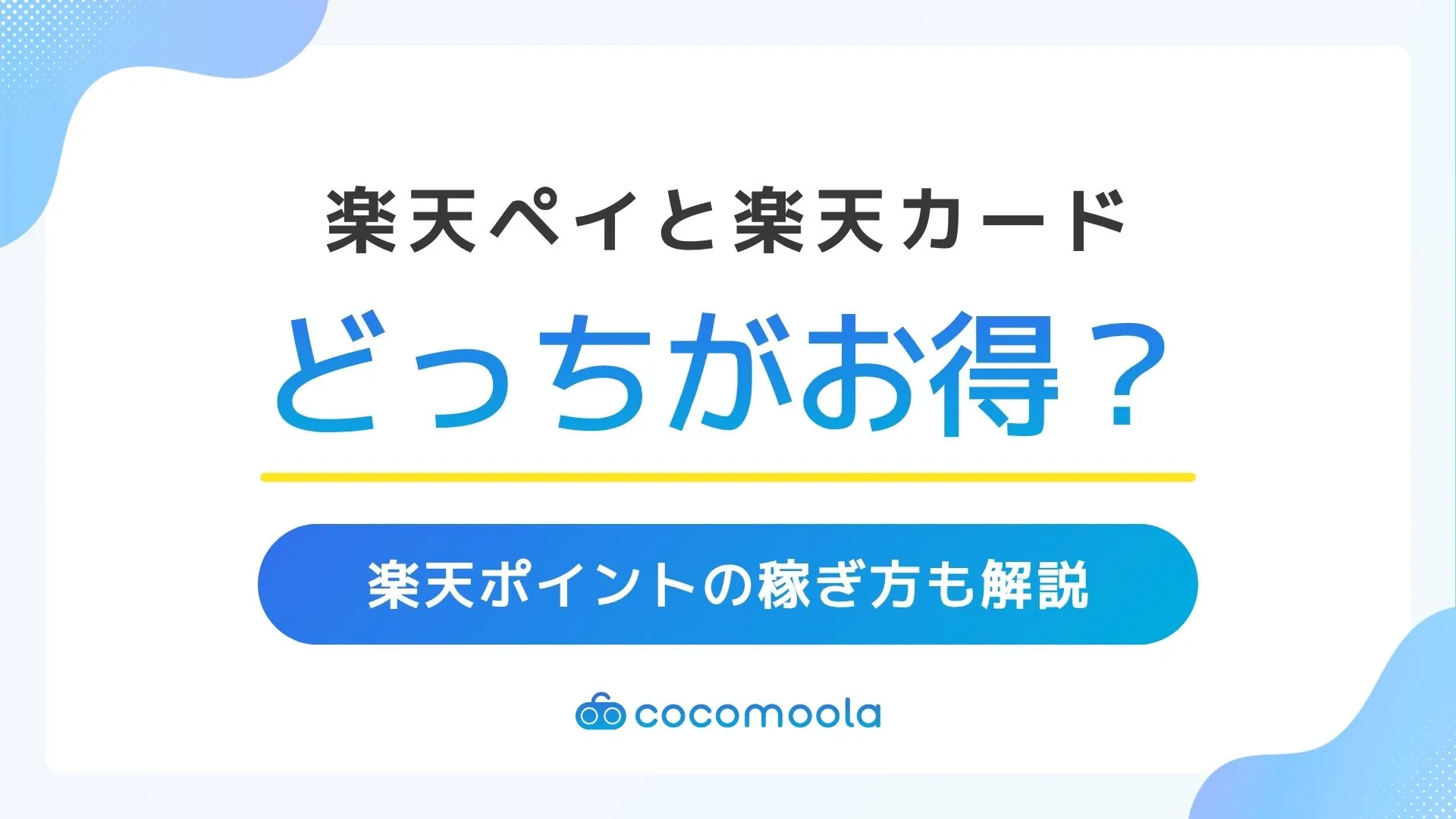 楽天ペイと楽天カード

どっちがお得？

楽天ポイントの稼ぎ方も解説

cocomoola